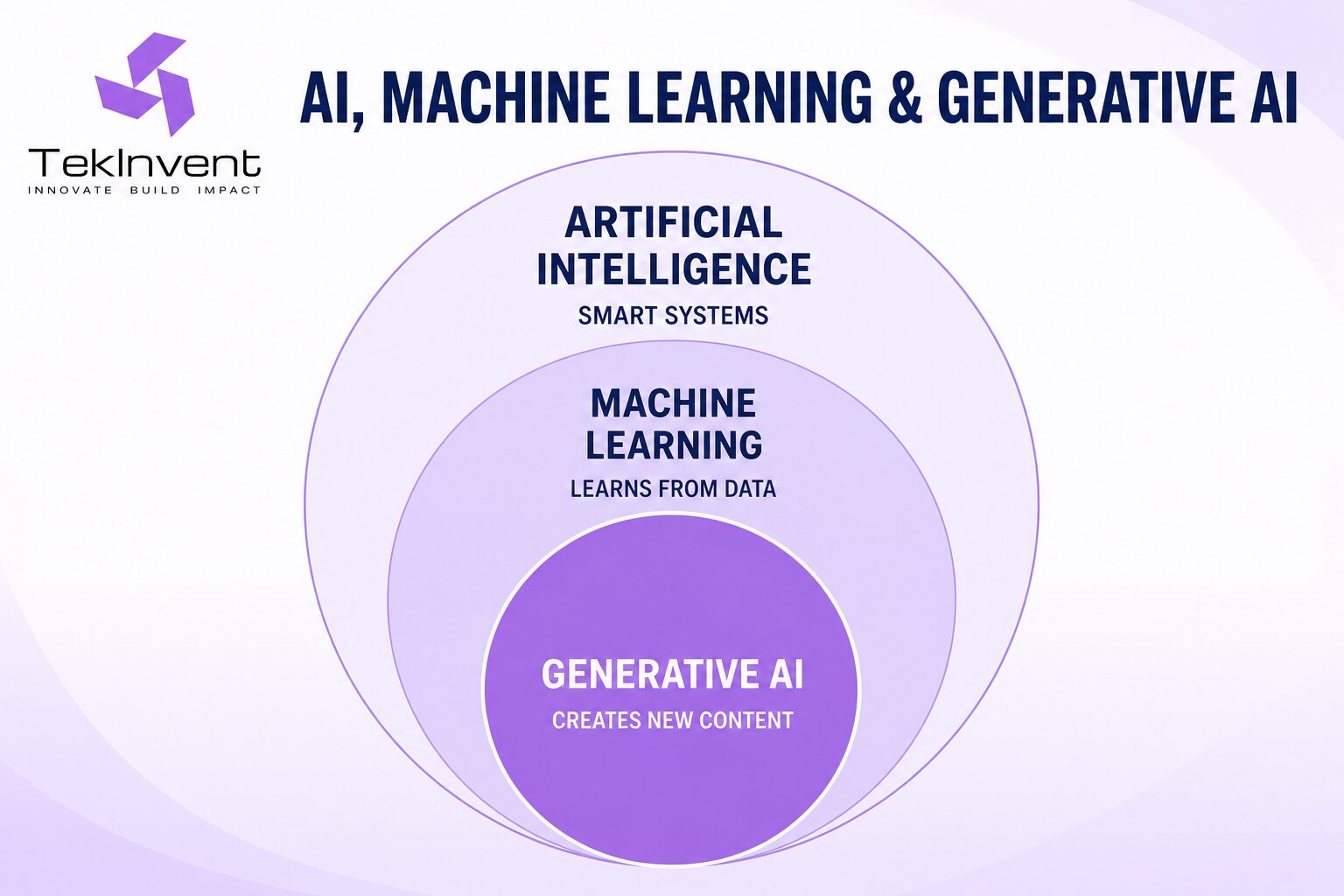 TekInvent
INNOVATE BUILD IMPACT

AI, MACHINE LEARNING & GENERATIVE AI

ARTIFICIAL INTELLIGENCE
SMART SYSTEMS

MACHINE LEARNING
LEARNS FROM DATA

GENERATIVE AI
CREATES NEW CONTENT